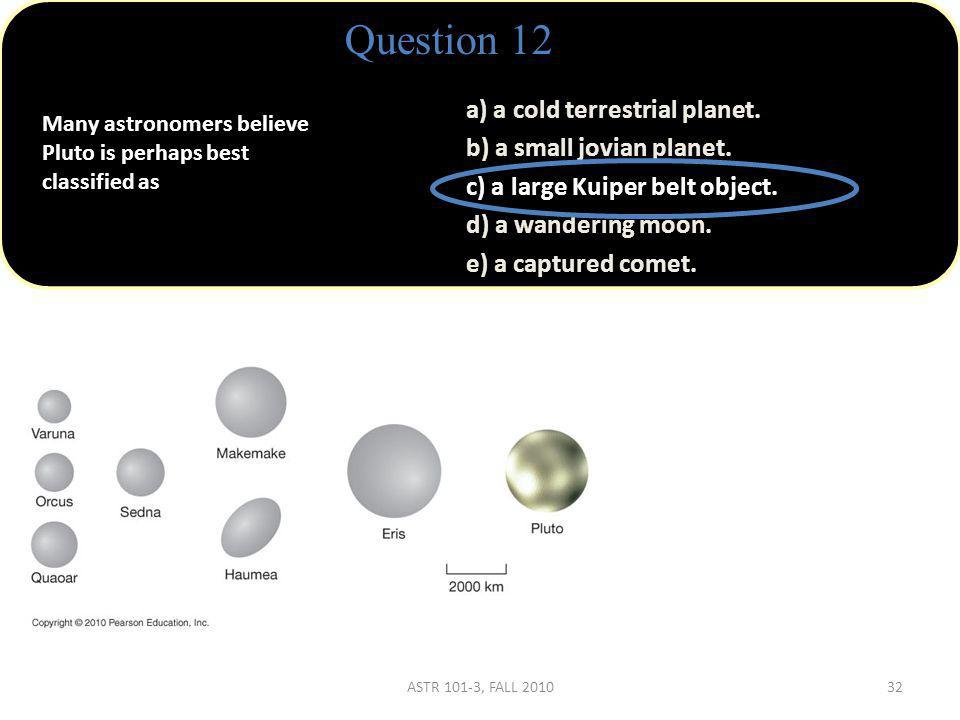 Question 12

Many astronomers believe Pluto is perhaps best classified as

a) a cold terrestrial planet.
b) a small jovian planet.
c) a large Kuiper belt object.
d) a wandering moon.
e) a captured comet.

Varuna
Orcus
Quaoar
Sedna
Makemake
Haumea
Eris
Pluto
2000 km

Copyright © 2010 Pearson Education, Inc.

ASTR 101-3, FALL 2010

32